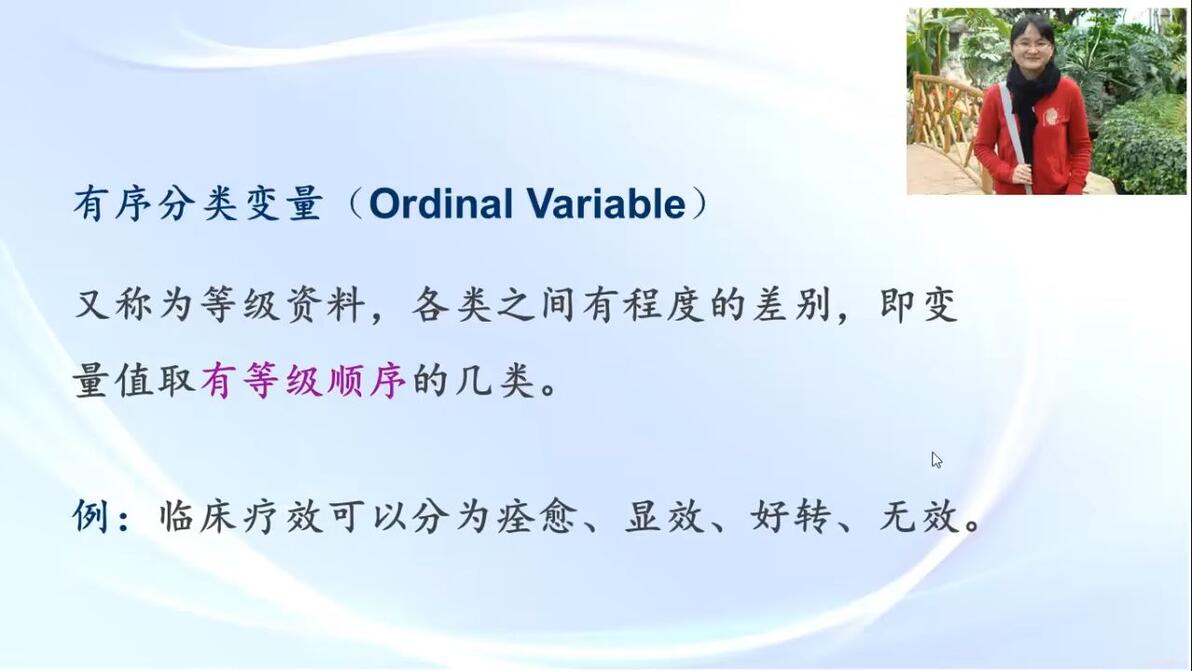 有序分类变量（Ordinal Variable）

又称为等级资料，各类之间有程度的差别，即变量值取有等级顺序的几类。

例：临床疗效可以分为痊愈、显效、好转、无效。